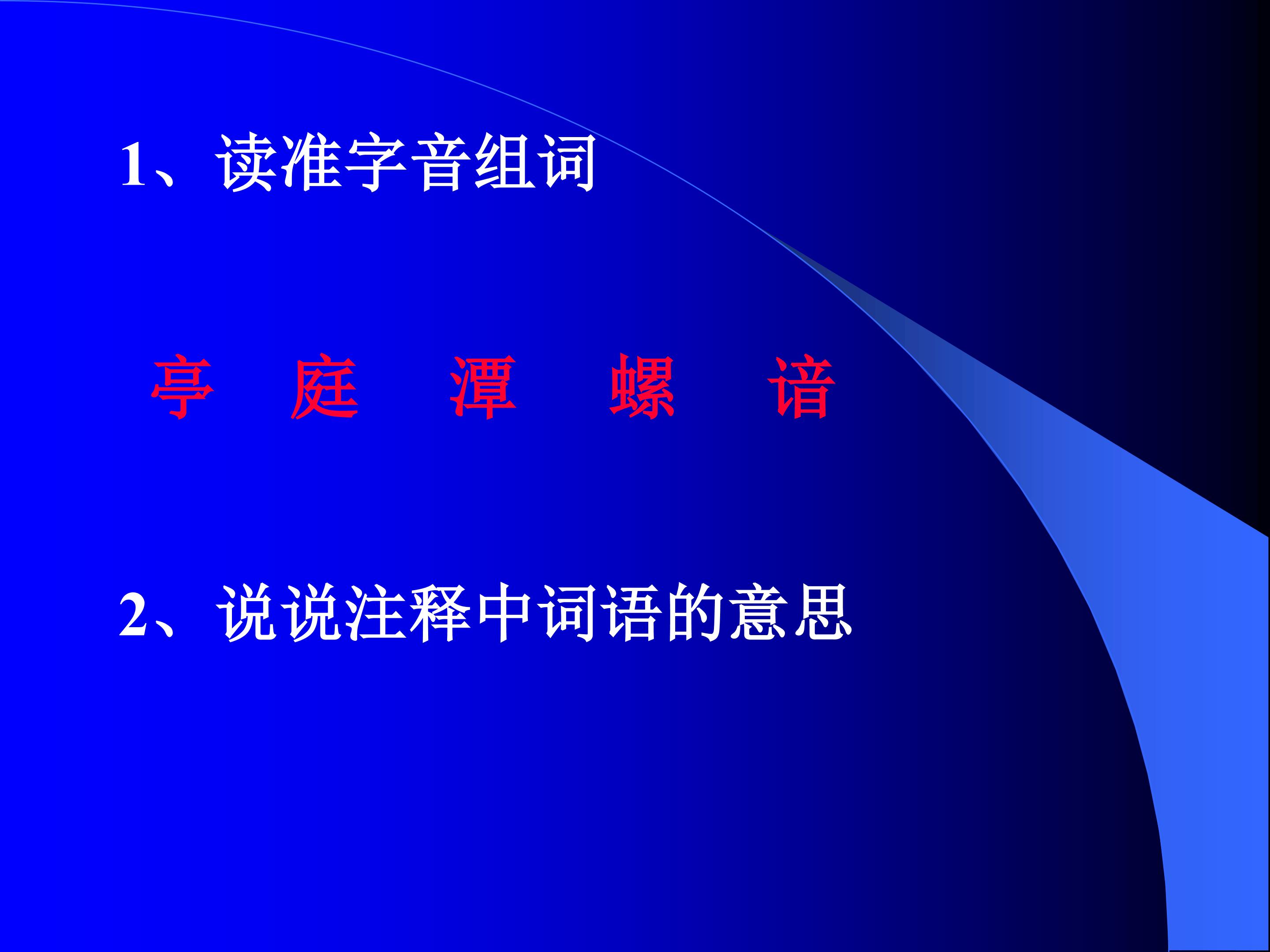 1、读准字音组词

亭 庭 潭 螺 谙

2、说说注释中词语的意思